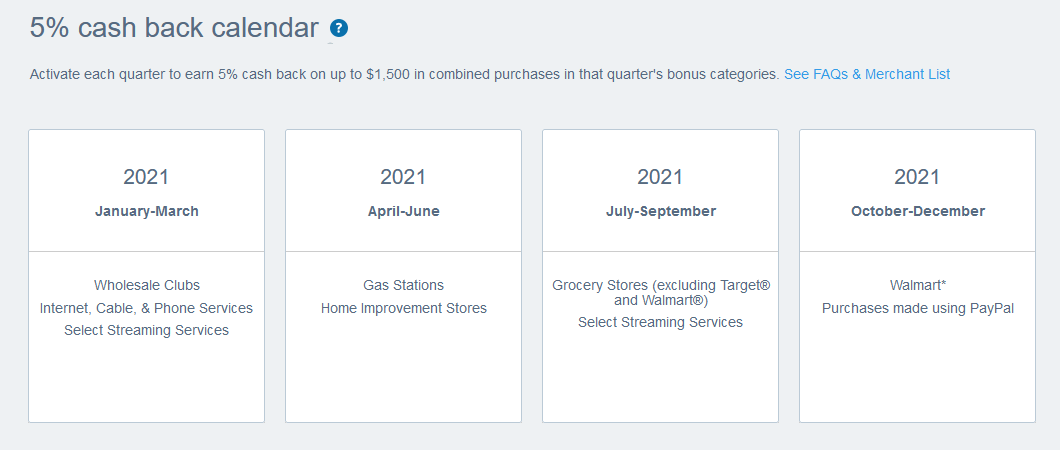 5% cash back calendar ?

Activate each quarter to earn 5% cash back on up to $1,500 in combined purchases in that quarter's bonus categories. See FAQs & Merchant List

2021
January-March

Wholesale Clubs
Internet, Cable, & Phone Services
Select Streaming Services

2021
April-June

Gas Stations
Home Improvement Stores

2021
July-September

Grocery Stores (excluding Target® and Walmart®)
Select Streaming Services

2021
October-December

Walmart*
Purchases made using PayPal